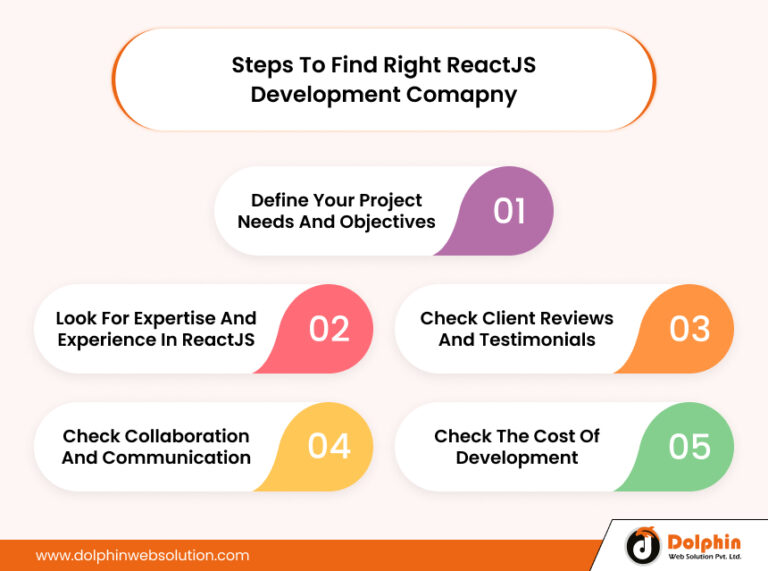 Steps To Find Right ReactJS Development Comapny

Define Your Project Needs And Objectives 01

Look For Expertise And Experience In ReactJS 02

Check Client Reviews And Testimonials 03

Check Collaboration And Communication 04

Check The Cost Of Development 05

www.dolphinwebsolution.com

Dolphin Web Solution Pvt. Ltd.